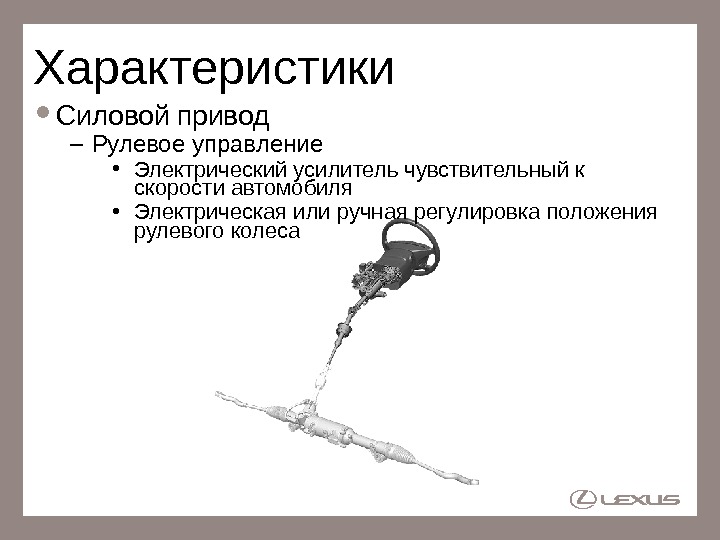 Характеристики

• Силовой привод

– Рулевое управление

• Электрический усилитель чувствительный к скорости автомобиля

• Электрическая или ручная регулировка положения рулевого колеса

LEXUS